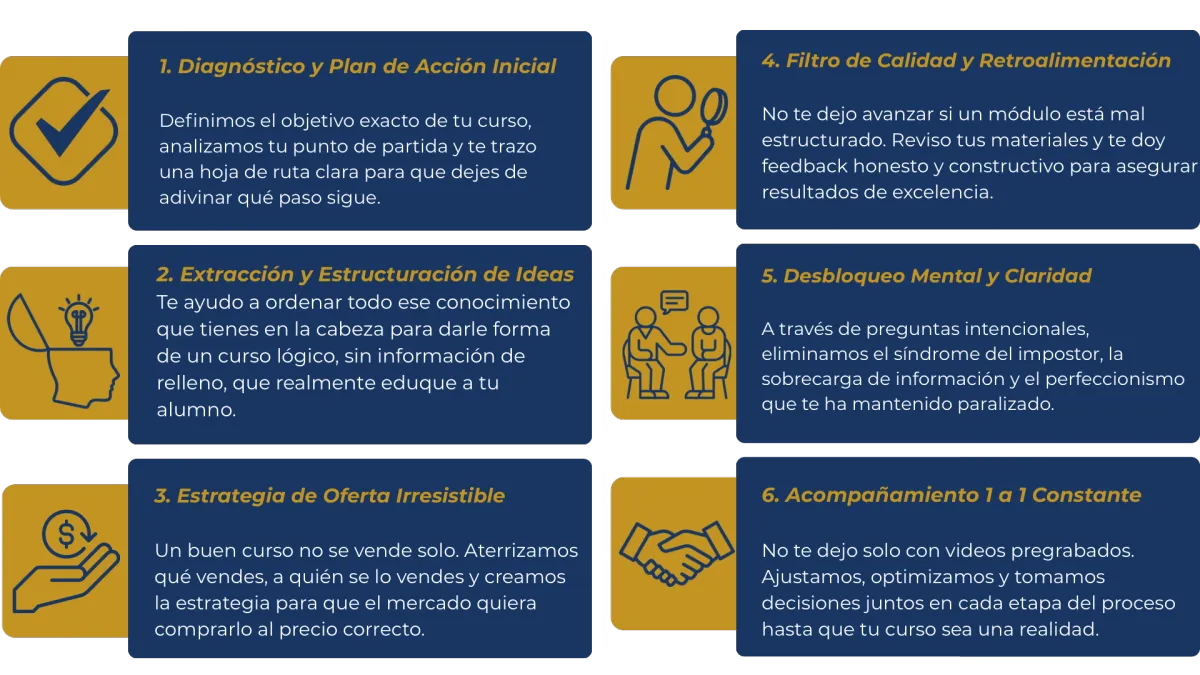 1. Diagnóstico y Plan de Acción Inicial

Definimos el objetivo exacto de tu curso, analizamos tu punto de partida y te trazo una hoja de ruta clara para que dejes de adivinar qué paso sigue.

2. Extracción y Estructuración de Ideas

Te ayudo a ordenar todo ese conocimiento que tienes en la cabeza para darle forma de un curso lógico, sin información de relleno, que realmente eduque a tu alumno.

3. Estrategia de Oferta Irresistible

Un buen curso no se vende solo. Aterrizamos qué vendes, a quién se lo vendes y creamos la estrategia para que el mercado quiera comprarlo al precio correcto.

4. Filtro de Calidad y Retroalimentación

No te dejo avanzar si un módulo está mal estructurado. Reviso tus materiales y te doy feedback honesto y constructivo para asegurar resultados de excelencia.

5. Desbloqueo Mental y Claridad

A través de preguntas intencionales, eliminamos el síndrome del impostor, la sobrecarga de información y el perfeccionismo que te ha mantenido paralizado.

6. Acompañamiento 1 a 1 Constante

No te dejo solo con videos pregrabados. Ajustamos, optimizamos y tomamos decisiones juntos en cada etapa del proceso hasta que tu curso sea una realidad.